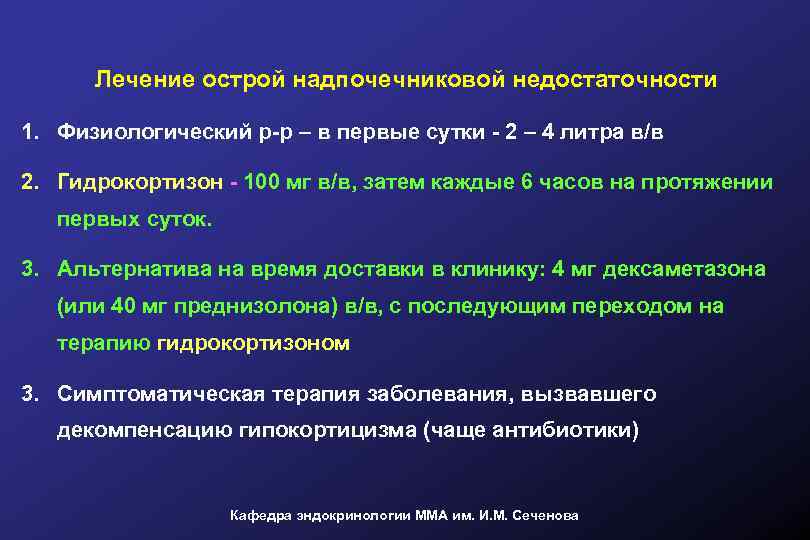 Лечение острой надпочечниковой недостаточности

1. Физиологический р-р – в первые сутки - 2 – 4 литра в/в

2. Гидрокортизон - 100 мг в/в, затем каждые 6 часов на протяжении первых суток.

3. Альтернатива на время доставки в клинику: 4 мг дексаметазона (или 40 мг преднизолона) в/в, с последующим переходом на терапию гидрокортизоном

3. Симптоматическая терапия заболевания, вызвавшего декомпенсацию гипокортицизма (чаще антибиотики)

Кафедра эндокринологии ММА им. И.М. Сеченова